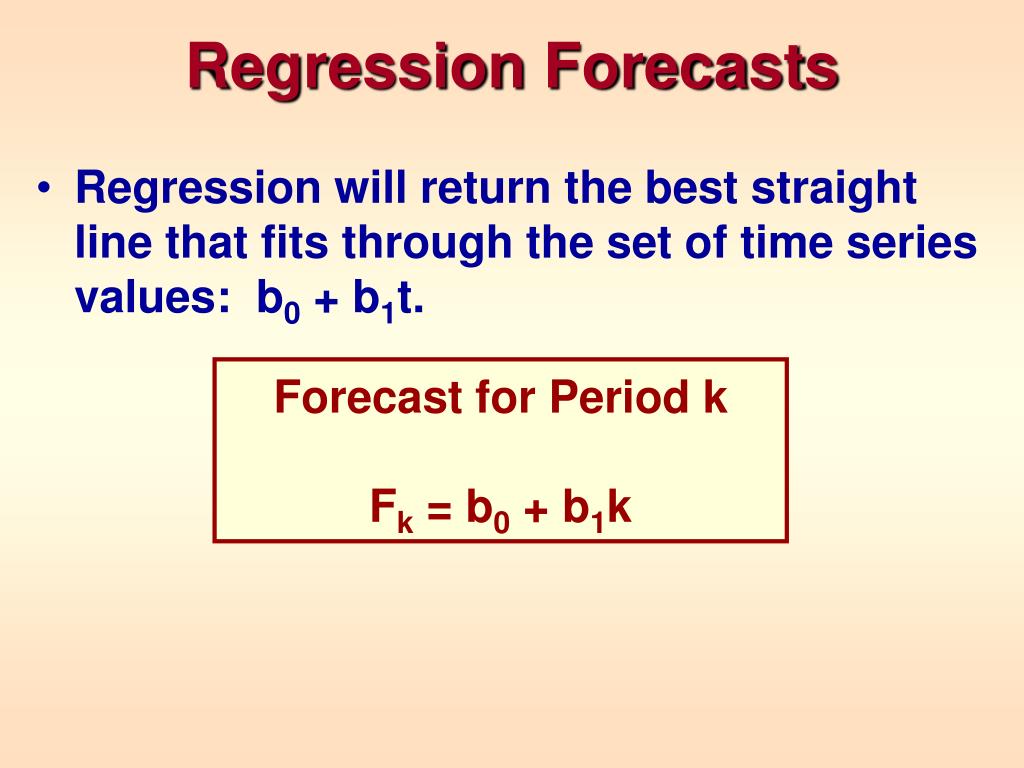 Regression Forecasts

• Regression will return the best straight line that fits through the set of time series values: $b_0 + b_1t$.

Forecast for Period k

$F_k = b_0 + b_1k$